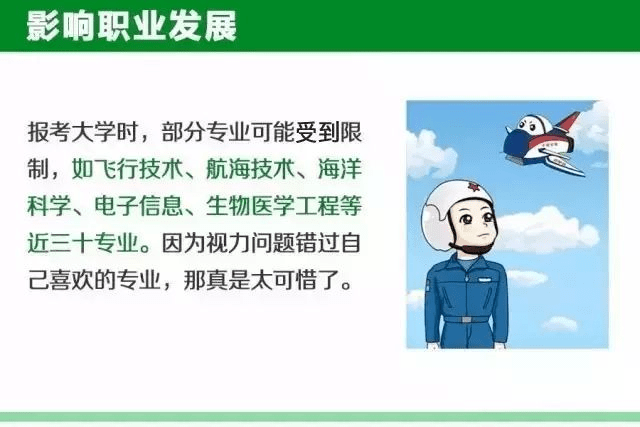 影响职业发展

报考大学时，部分专业可能受到限制，如飞行技术、航海技术、海洋科学、电子信息、生物医学工程等近三十专业。因为视力问题错过自己喜欢的专业，那真是太可惜了。